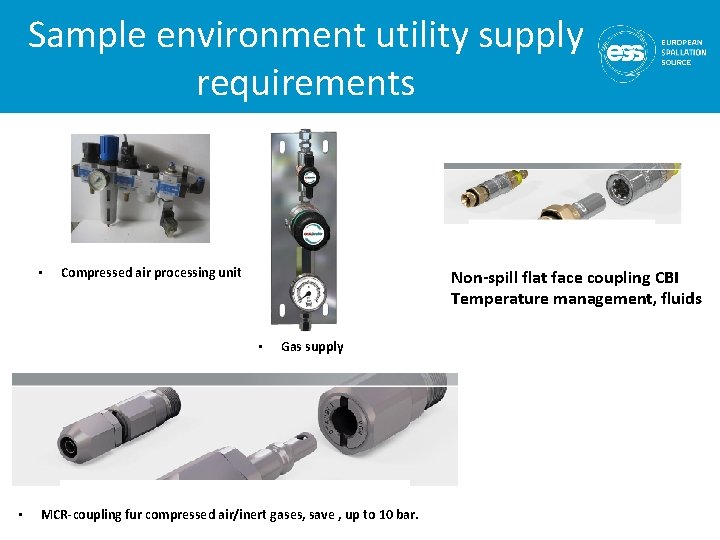 Sample environment utility supply requirements

ess EUROPEAN SPALLATION SOURCE

▪ Compressed air processing unit

▪ Gas supply

Non-spill flat face coupling CBI
Temperature management, fluids

▪ MCR-coupling fur compressed air/inert gases, save , up to 10 bar.